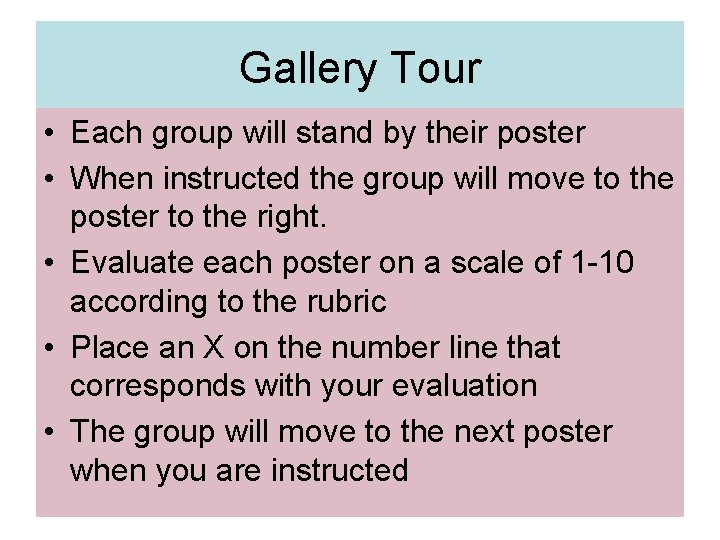 Gallery Tour

• Each group will stand by their poster
• When instructed the group will move to the poster to the right.
• Evaluate each poster on a scale of 1-10 according to the rubric
• Place an X on the number line that corresponds with your evaluation
• The group will move to the next poster when you are instructed